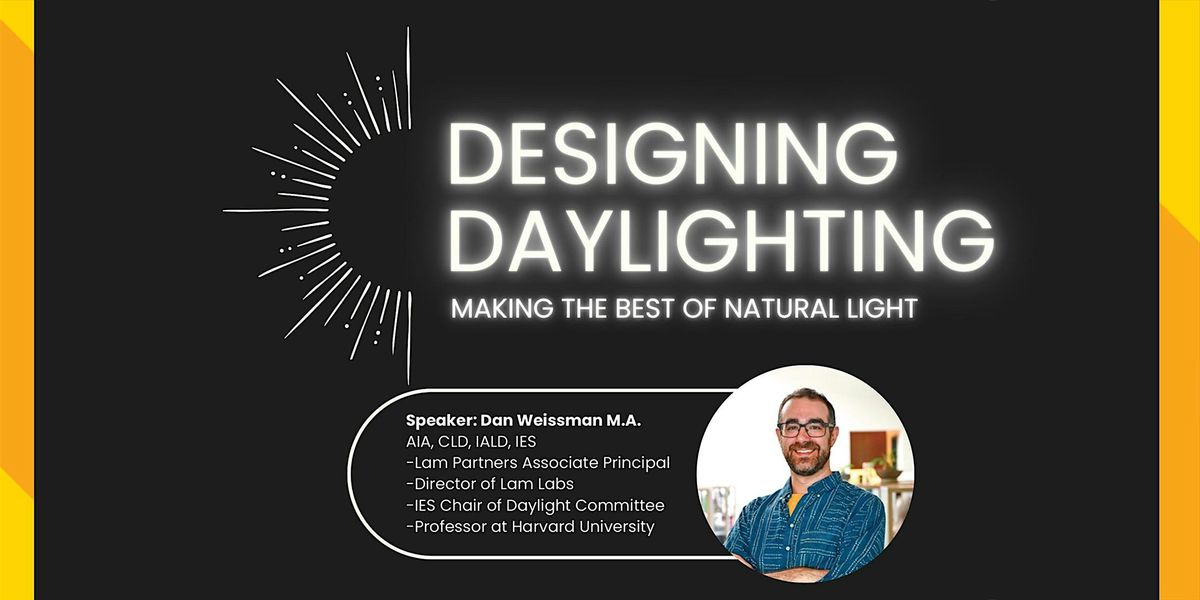 DESIGNING DAYLIGHTING

MAKING THE BEST OF NATURAL LIGHT

Speaker: Dan Weissman M.A.
AIA, CLD, IALD, IES
-Lam Partners Associate Principal
-Director of Lam Labs
-IES Chair of Daylight Committee
-Professor at Harvard University